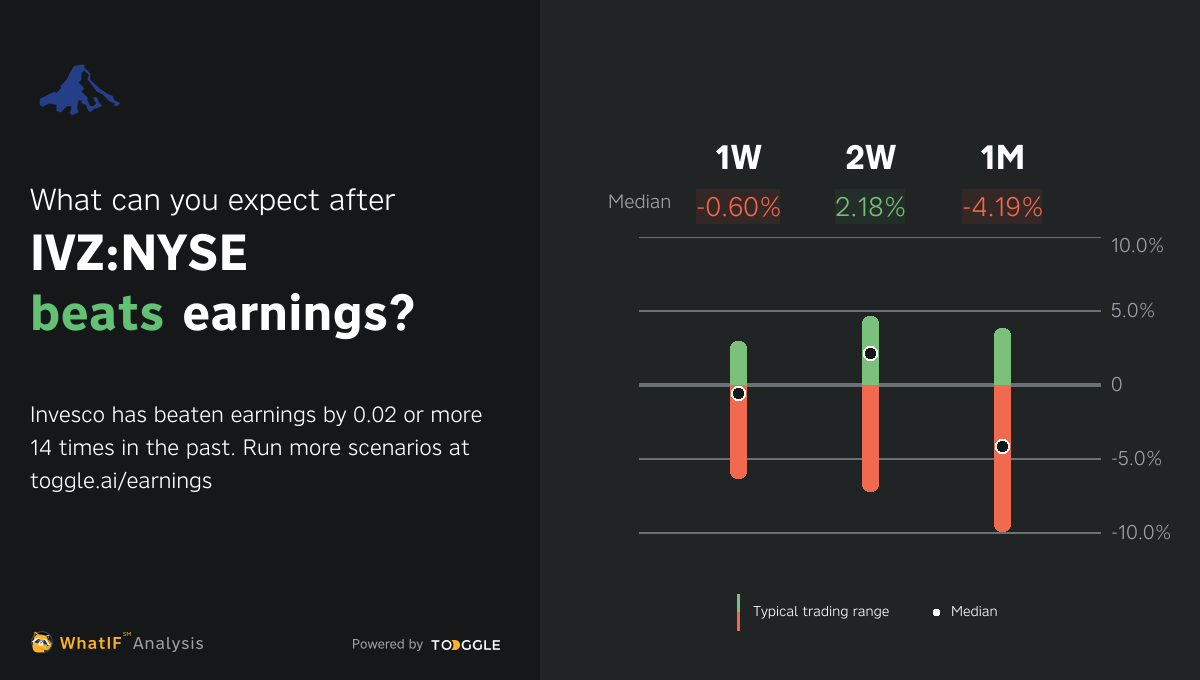 What can you expect after
IVZ:NYSE
beats earnings?

Invesco has beaten earnings by 0.02 or more 14 times in the past. Run more scenarios at toggle.ai/earnings

WhatIF℠ Analysis

Powered by TOGGLE

| | 1W | 2W | 1M |
|---|---|---|---|
| Median | -0.60% | 2.18% | -4.19% |

10.0%
5.0%
0
-5.0%
-10.0%

Typical trading range
Median